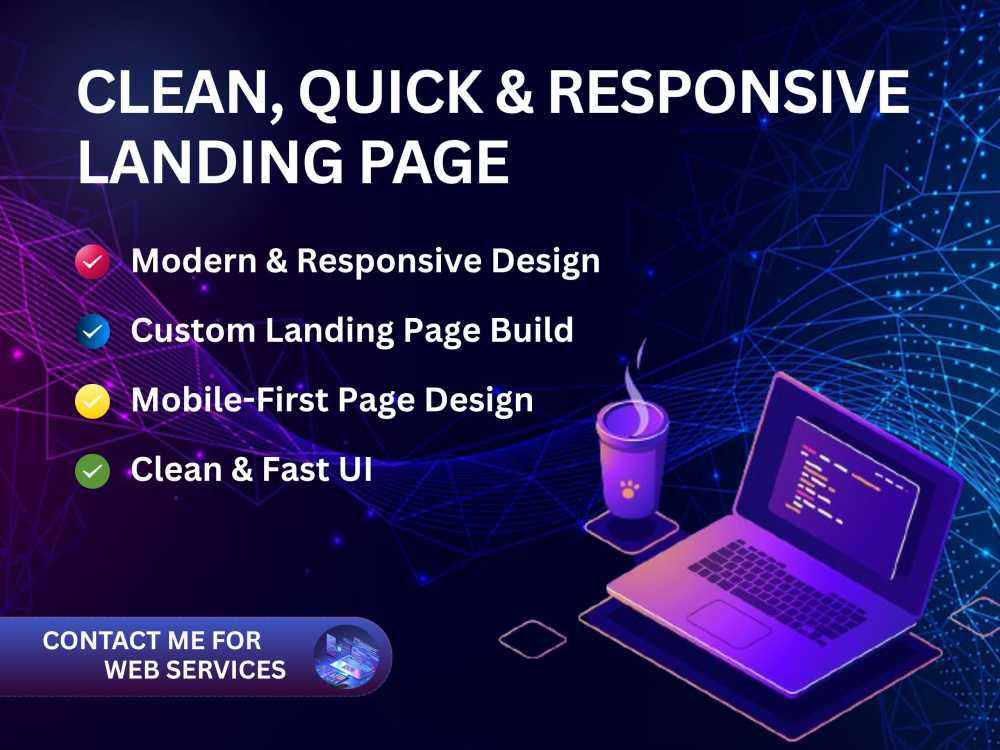 CLEAN, QUICK & RESPONSIVE LANDING PAGE

Modern & Responsive Design

Custom Landing Page Build

Mobile-First Page Design

Clean & Fast UI

CONTACT ME FOR WEB SERVICES